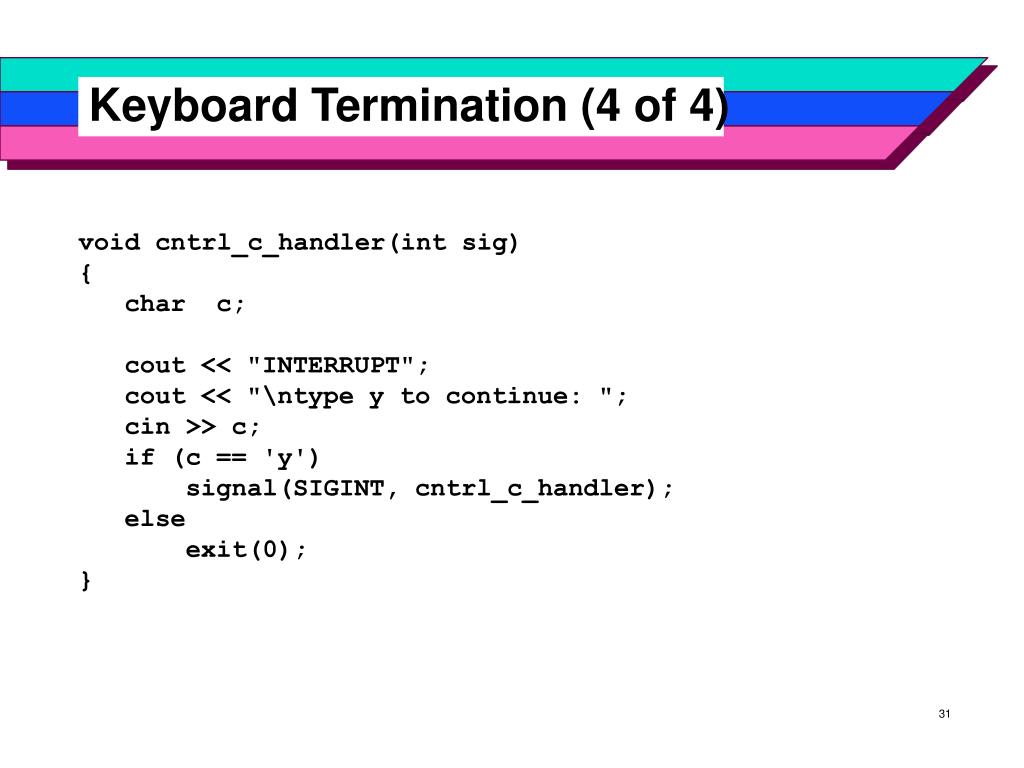 Keyboard Termination (4 of 4)

void cntrl_c_handler(int sig)
{
   char  c;

   cout << "INTERRUPT";
   cout << "\ntype y to continue: ";
   cin >> c;
   if (c == 'y')
       signal(SIGINT, cntrl_c_handler);
   else
       exit(0);
}

31